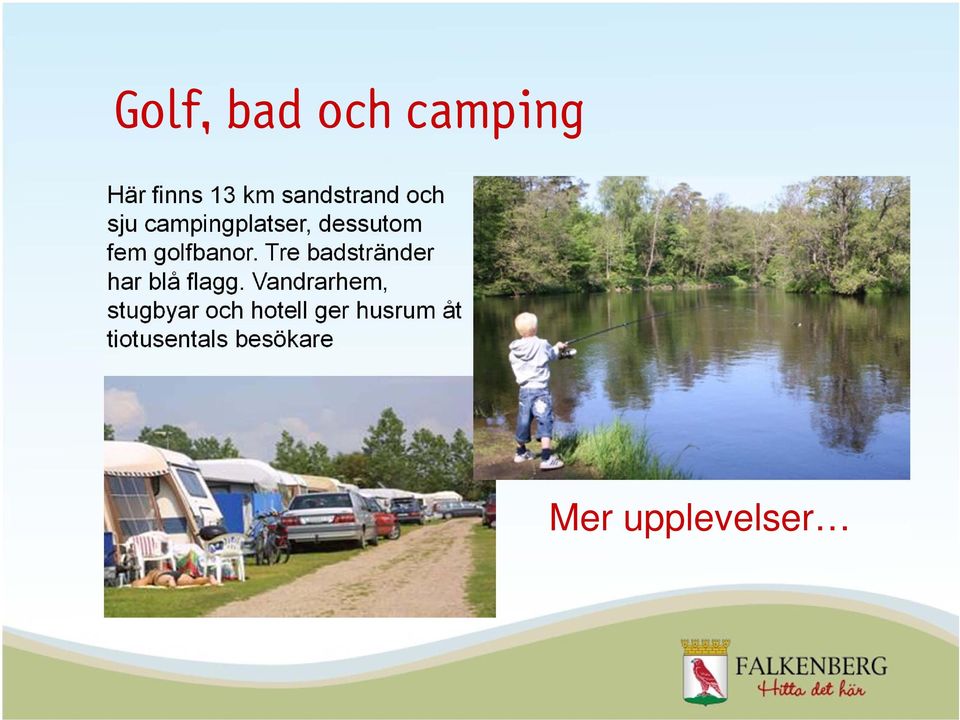 Golf, bad och camping

Här finns 13 km sandstrand och sju campingplatser, dessutom fem golfbanor. Tre badstränder har blå flagg. Vandrarhem, stugbyar och hotell ger husrum åt tiotusentals besökare

Mer upplevelser…

FALKENBERG
Hitta det här